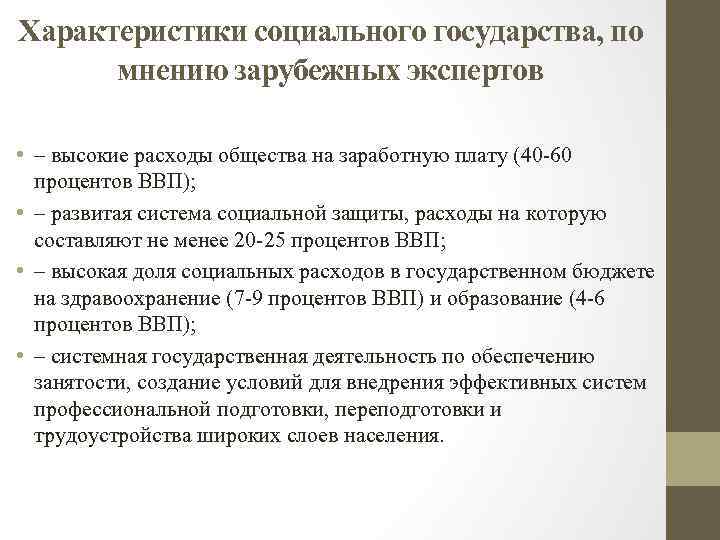 Характеристики социального государства, по мнению зарубежных экспертов

• – высокие расходы общества на заработную плату (40-60 процентов ВВП);

• – развитая система социальной защиты, расходы на которую составляют не менее 20-25 процентов ВВП;

• – высокая доля социальных расходов в государственном бюджете на здравоохранение (7-9 процентов ВВП) и образование (4-6 процентов ВВП);

• – системная государственная деятельность по обеспечению занятости, создание условий для внедрения эффективных систем профессиональной подготовки, переподготовки и трудоустройства широких слоев населения.